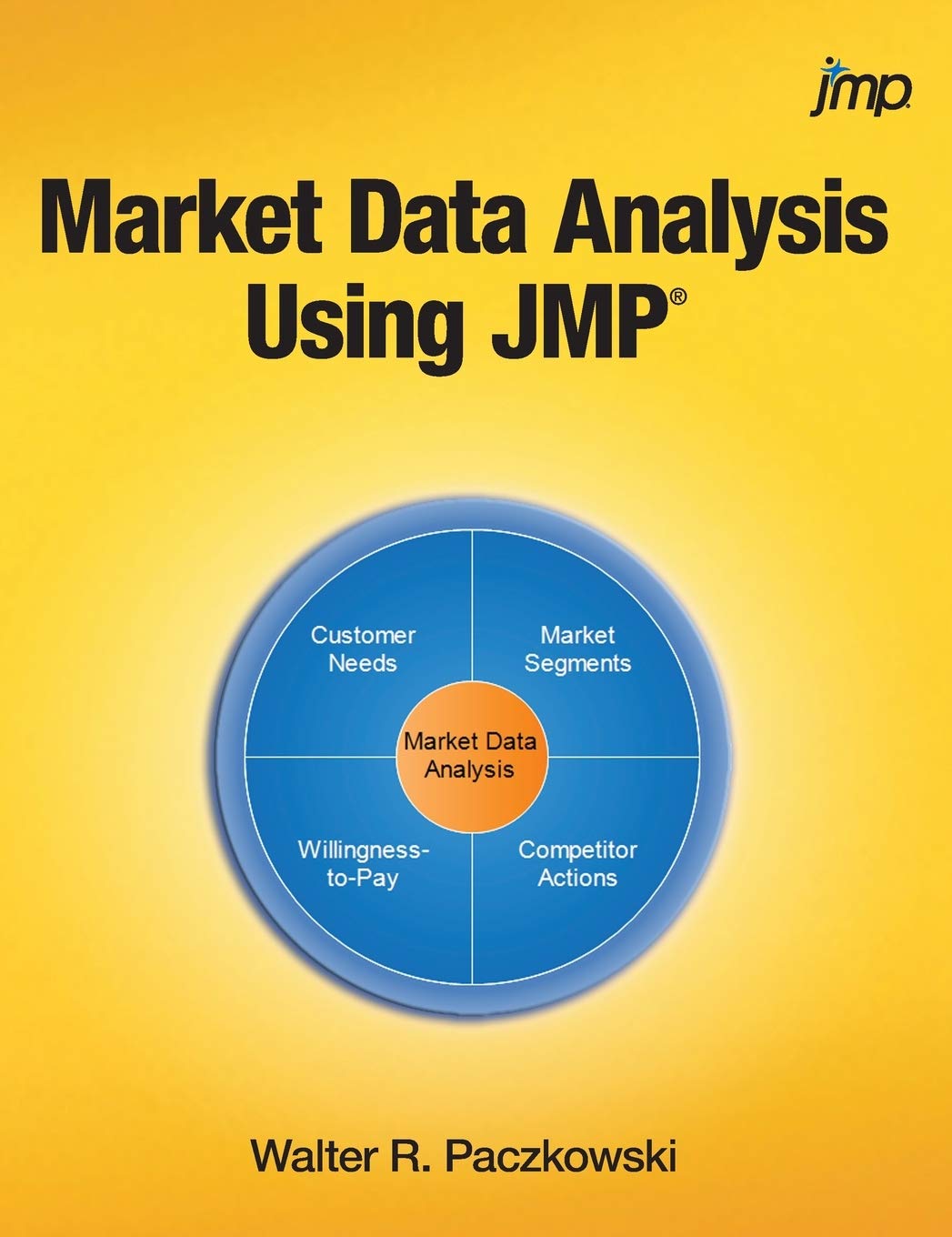 jmp

Market Data Analysis Using JMP®

Customer Needs

Market Segments

Market Data Analysis

Willingness-to-Pay

Competitor Actions

Walter R. Paczkowski